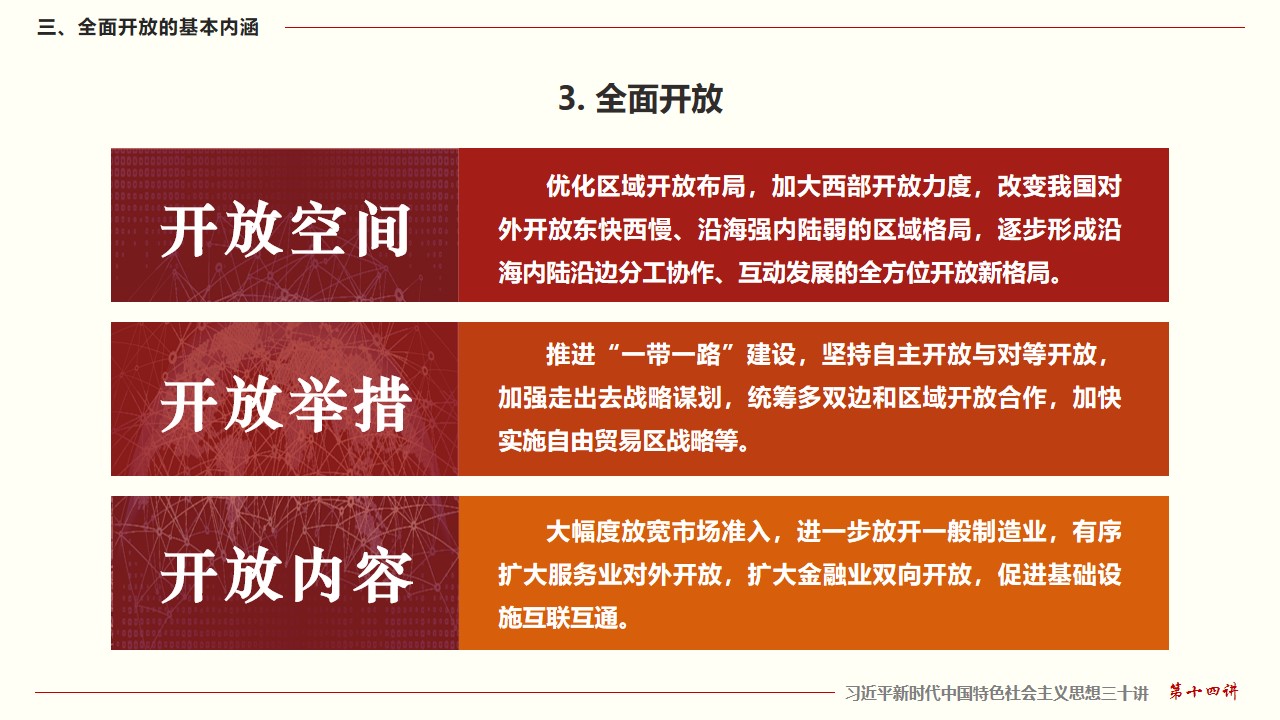 三、全面开放的基本内涵

3. 全面开放

开放空间

优化区域开放布局，加大西部开放力度，改变我国对外开放东快西慢、沿海强内陆弱的区域格局，逐步形成沿海内陆沿边分工协作、互动发展的全方位开放新格局。

开放举措

推进“一带一路”建设，坚持自主开放与对等开放，加强走出去战略谋划，统筹多双边和区域开放合作，加快实施自由贸易区战略等。

开放内容

大幅度放宽市场准入，进一步放开一般制造业，有序扩大服务业对外开放，扩大金融业双向开放，促进基础设施互联互通。

习近平新时代中国特色社会主义思想三十讲 第十四讲